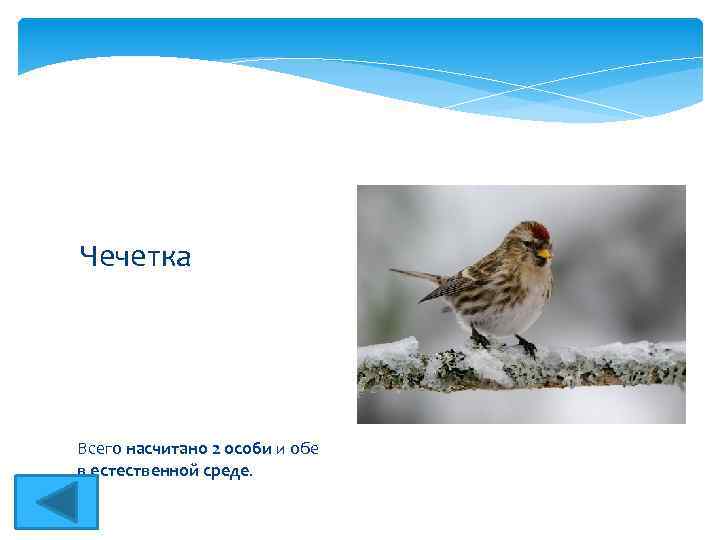 Чечетка

Всего насчитано 2 особи и обе в естественной среде.